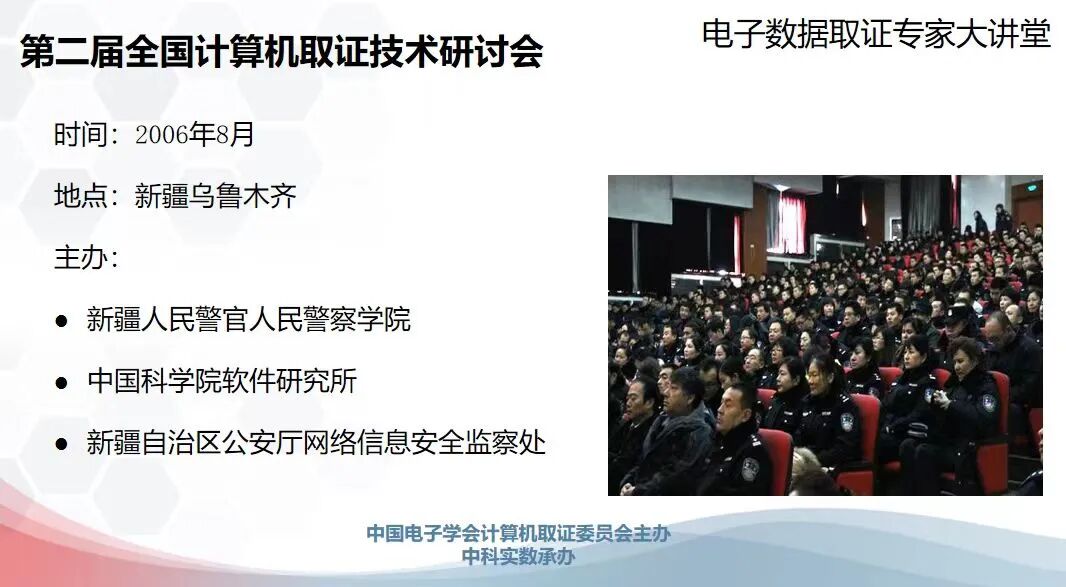 第二届全国计算机取证技术研讨会

电子数据取证专家大讲堂

时间：2006年8月

地点：新疆乌鲁木齐

主办：

● 新疆人民警官人民警察学院

● 中国科学院软件研究所

● 新疆自治区公安厅网络信息安全监察处

中国电子学会计算机取证委员会主办
中科实数承办